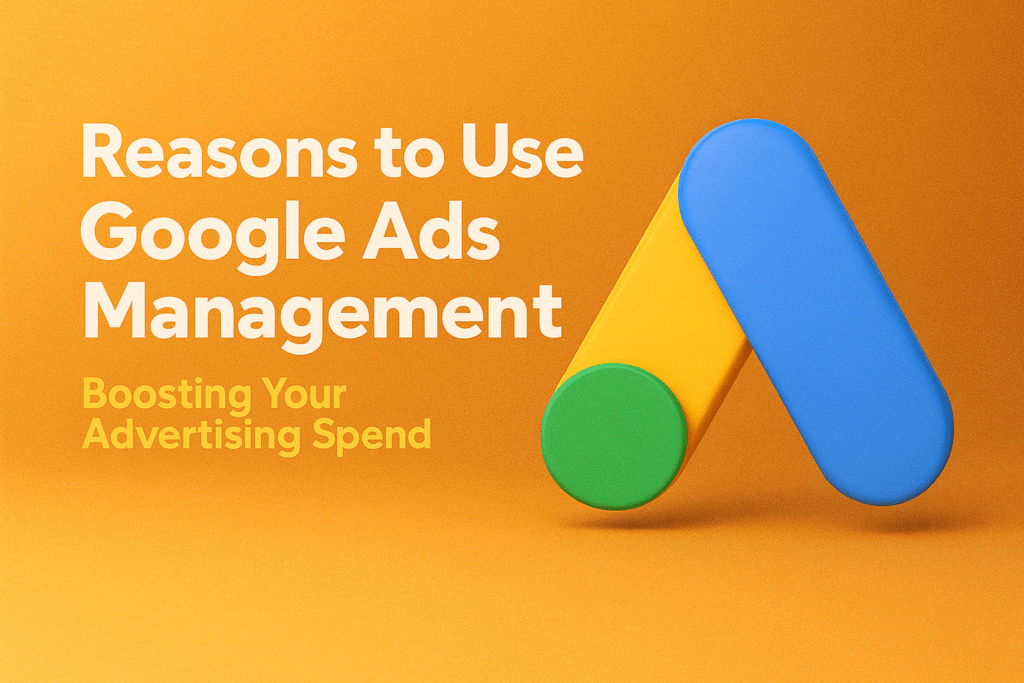 Reasons to Use Google Ads Management

Boosting Your Advertising Spend